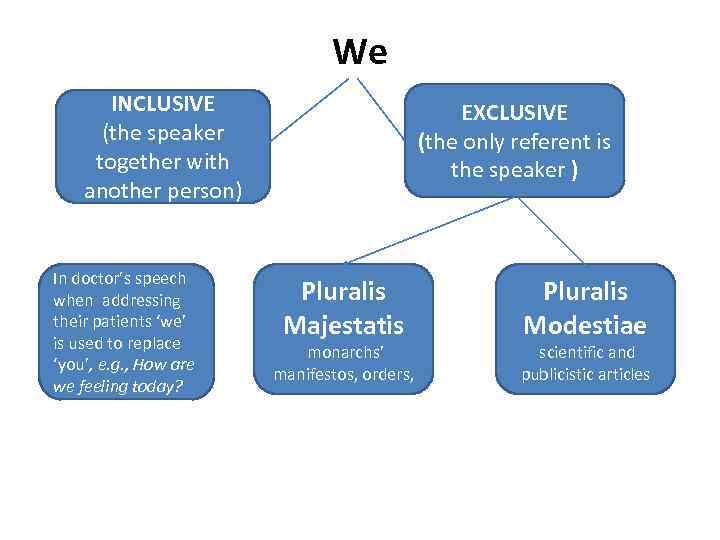 We

INCLUSIVE
(the speaker together with another person)

EXCLUSIVE
(the only referent is the speaker )

In doctor's speech when addressing their patients 'we' is used to replace 'you', e.g., How are we feeling today?

Pluralis Majestatis
monarchs' manifestos, orders,

Pluralis Modestiae
scientific and publicistic articles